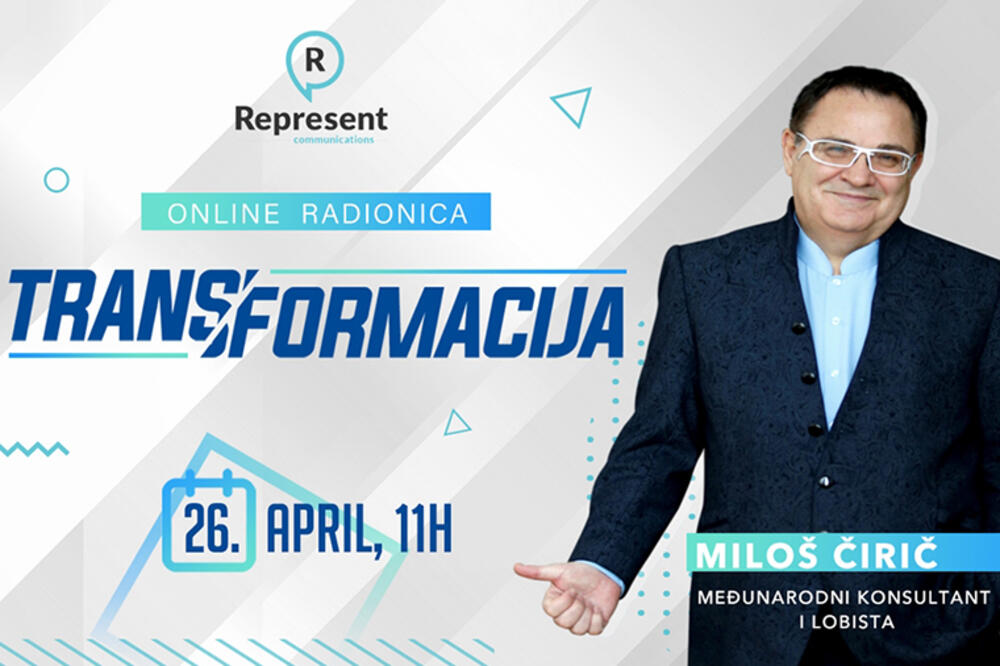 R
Represent
communications

ONLINE RADIONICA

TRANSFORMACIJA

26. APRIL, 11H

MILOŠ ČIRIČ
MEĐUNARODNI KONSULTANT I LOBISTA